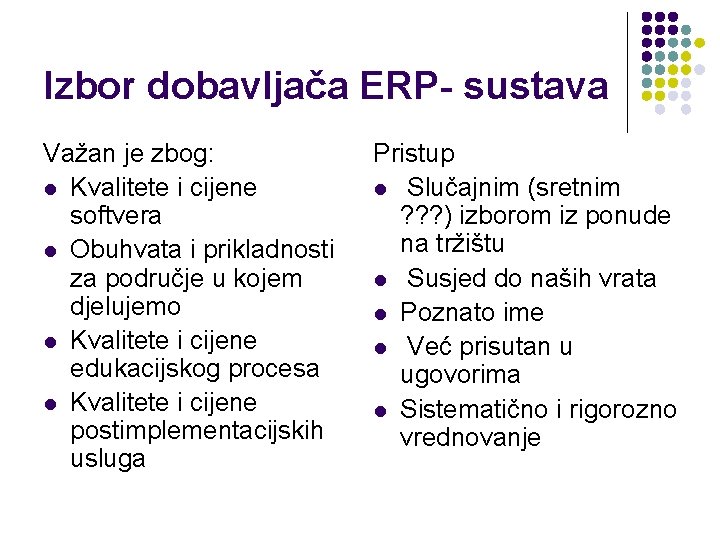 Izbor dobavljača ERP- sustava

Važan je zbog:
- Kvalitete i cijene softvera
- Obuhvata i prikladnosti za područje u kojem djelujemo
- Kvalitete i cijene edukacijskog procesa
- Kvalitete i cijene postimplementacijskih usluga

Pristup
- Slučajnim (sretnim ???) izborom iz ponude na tržištu
- Susjed do naših vrata
- Poznato ime
- Već prisutan u ugovorima
- Sistematično i rigorozno vrednovanje